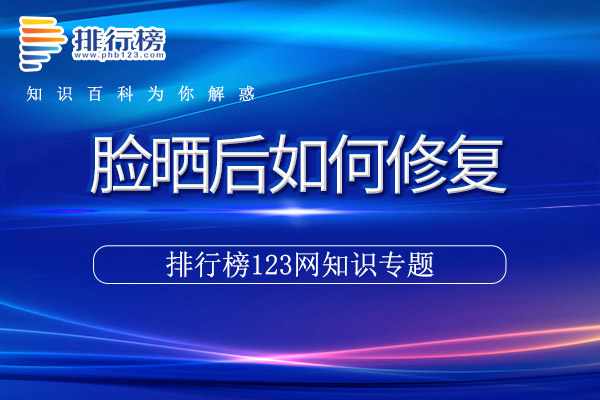 排行榜
www.phb123.com

知识百科为你解惑

脸晒后如何修复

排行榜123网知识专题